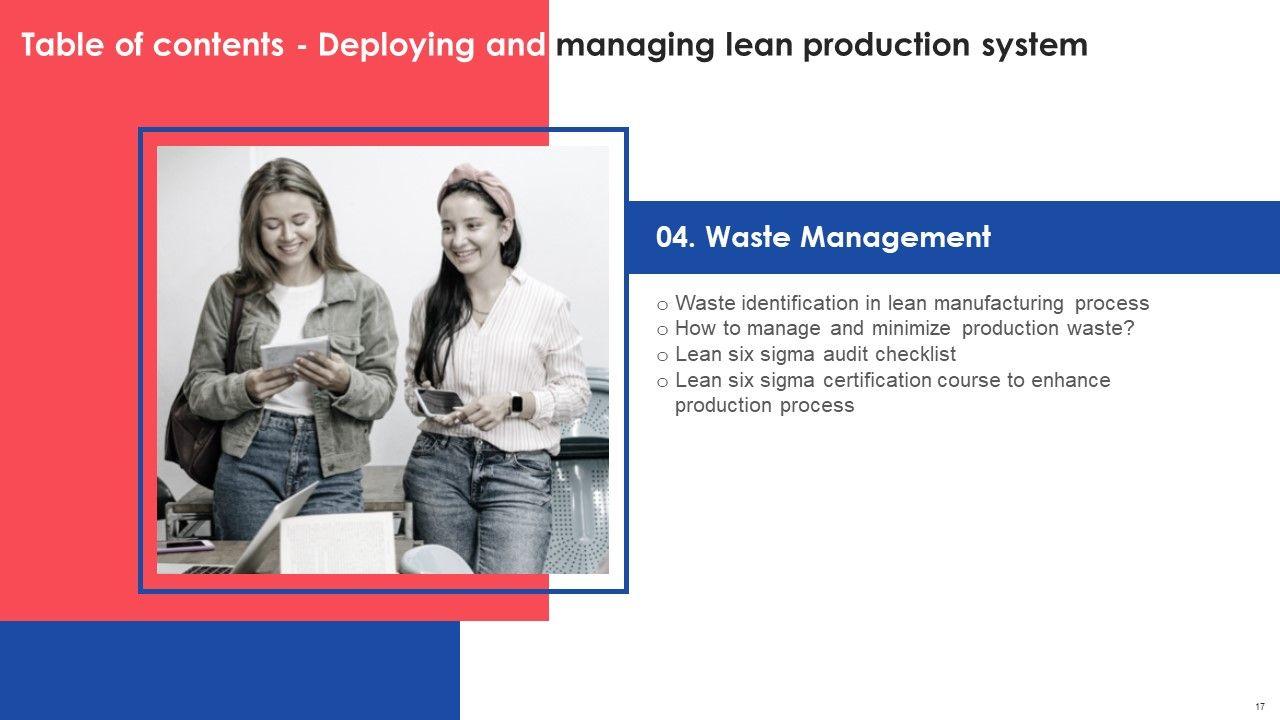 Table of contents - Deploying and managing lean production system

04. Waste Management

o Waste identification in lean manufacturing process
o How to manage and minimize production waste?
o Lean six sigma audit checklist
o Lean six sigma certification course to enhance production process

17